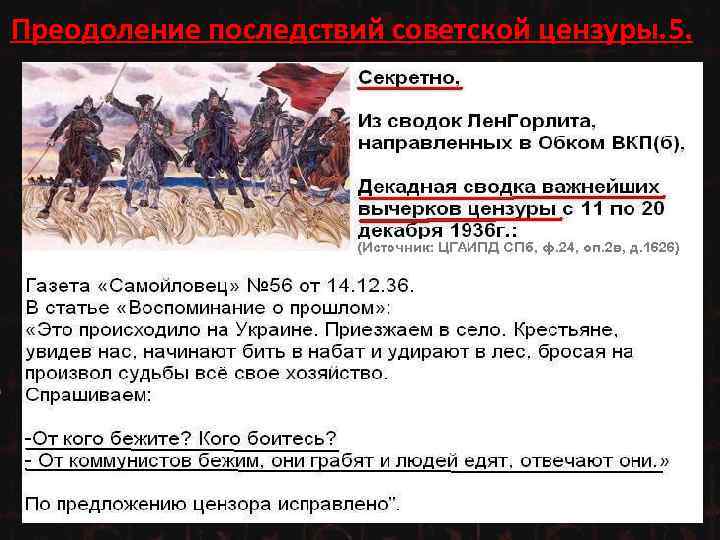 Преодоление последствий советской цензуры.5.

Секретно,

Из сводок ЛенГорлита, направленных в Обком ВКП(б),

Декадная сводка важнейших вычерков цензуры с 11 по 20 декабря 1936г.:
(Источник: ЦГАИПД СПб, ф.24, оп.2в, д.1626)

Газета «Самойловец» №56 от 14.12.36.
В статье «Воспоминание о прошлом»:
«Это происходило на Украине. Приезжаем в село. Крестьяне, увидев нас, начинают бить в набат и удирают в лес, бросая на произвол судьбы всё свое хозяйство.
Спрашиваем:

-От кого бежите? Кого боитесь?
- От коммунистов бежим, они грабят и людей едят, отвечают они.»

По предложению цензора исправлено".